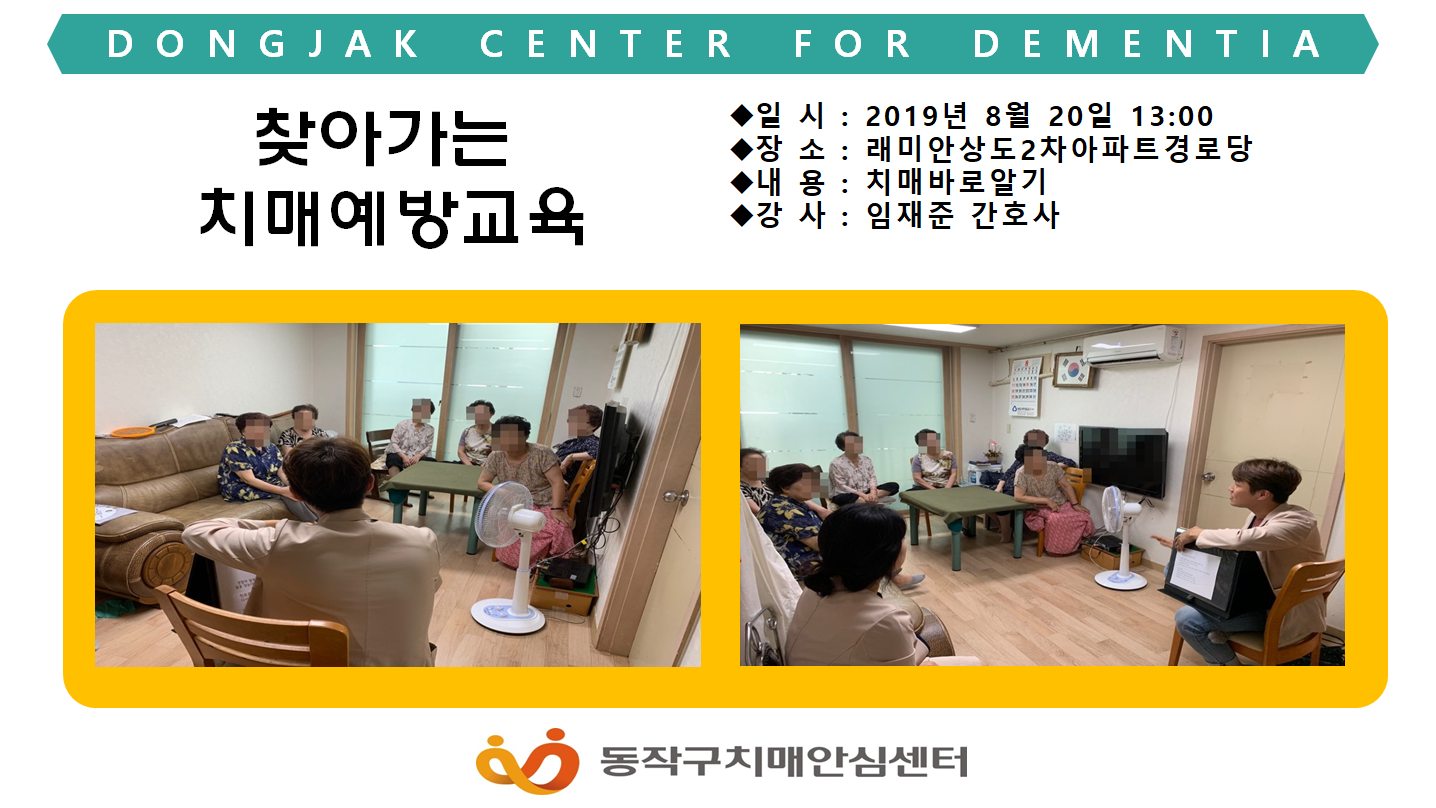 DONGJAK CENTER FOR DEMENTIA

찾아가는
치매예방교육

◆일 시 : 2019년 8월 20일 13:00
◆장 소 : 래미안상도2차아파트경로당
◆내 용 : 치매바로알기
◆강 사 : 임재준 간호사

동작구치매안심센터